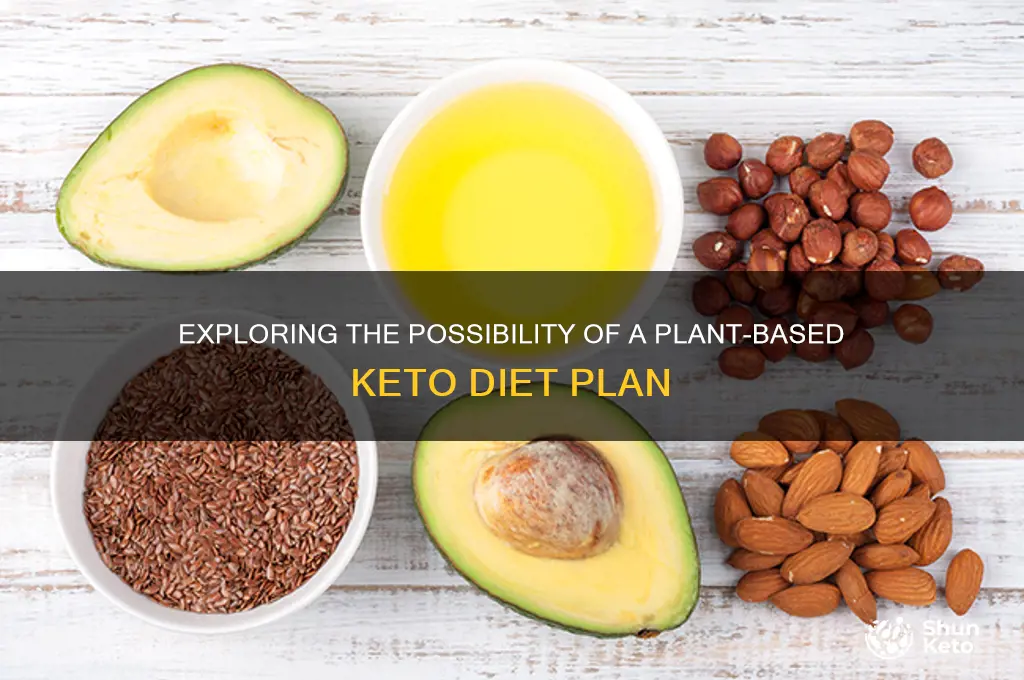 EXPLORING THE POSSIBILITY OF A PLANT-BASED KETO DIET PLAN

Shun Keto